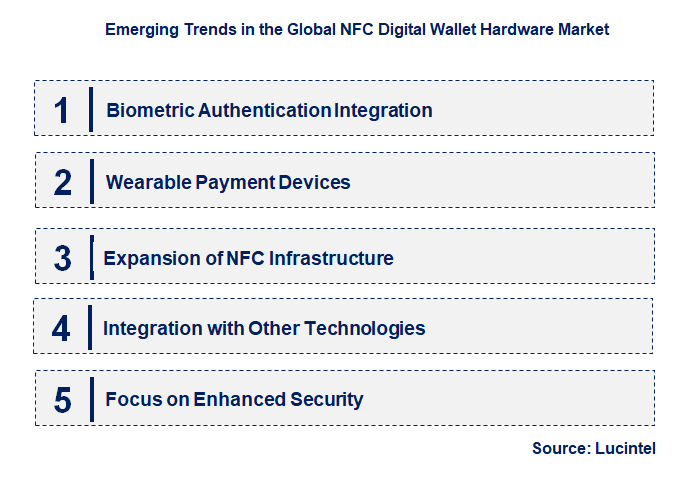 Emerging Trends in the Global NFC Digital Wallet Hardware Market

1 Biometric Authentication Integration

2 Wearable Payment Devices

3 Expansion of NFC Infrastructure

4 Integration with Other Technologies

5 Focus on Enhanced Security

Source: Lucintel